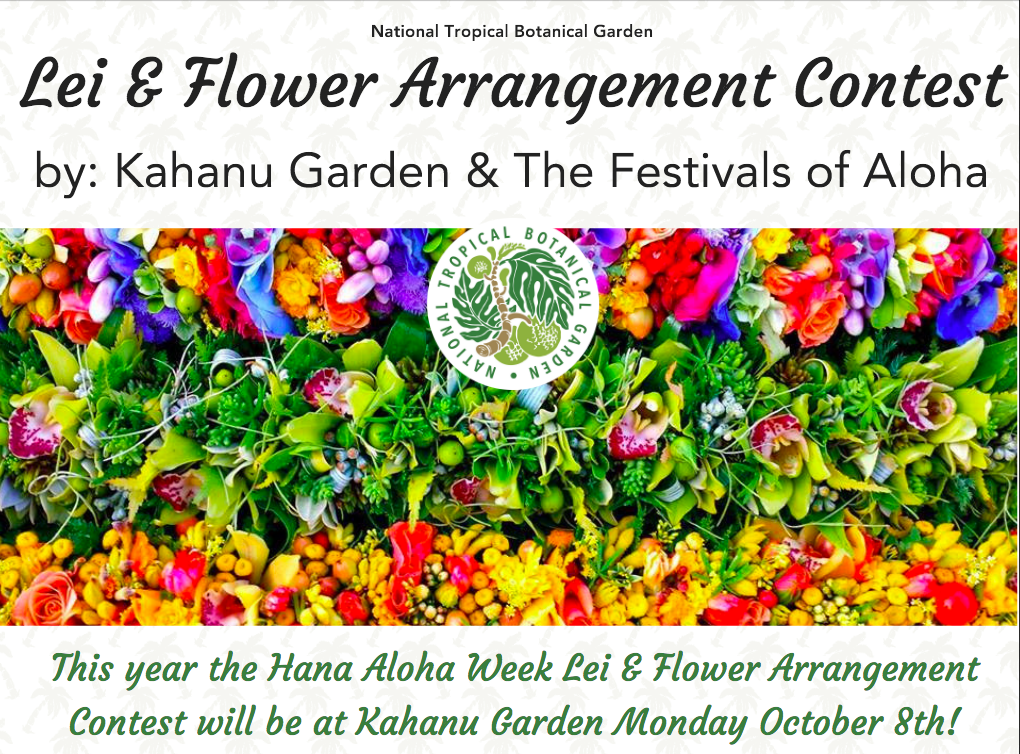 National Tropical Botanical Garden

Lei & Flower Arrangement Contest

by: Kahanu Garden & The Festivals of Aloha

NATIONAL TROPICAL BOTANICAL GARDEN

This year the Hana Aloha Week Lei & Flower Arrangement Contest will be at Kahanu Garden Monday October 8th!